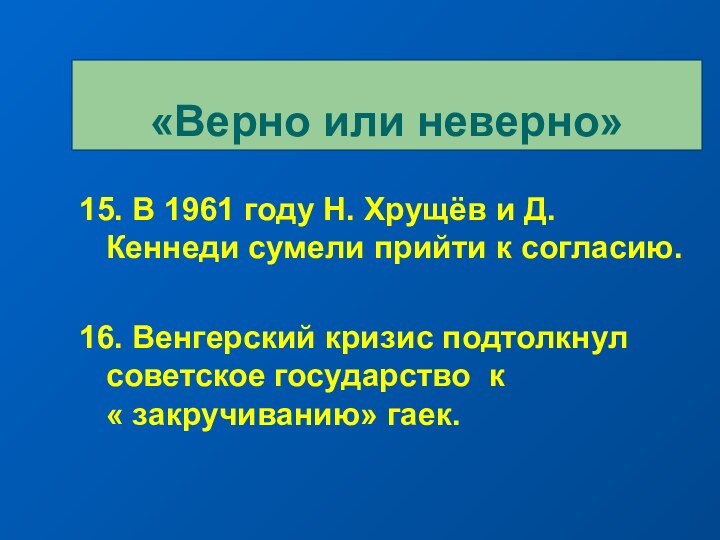 «Верно или неверно»

15. В 1961 году Н. Хрущёв и Д. Кеннеди сумели прийти к согласию.

16. Венгерский кризис подтолкнул советское государство к « закручиванию» гаек.